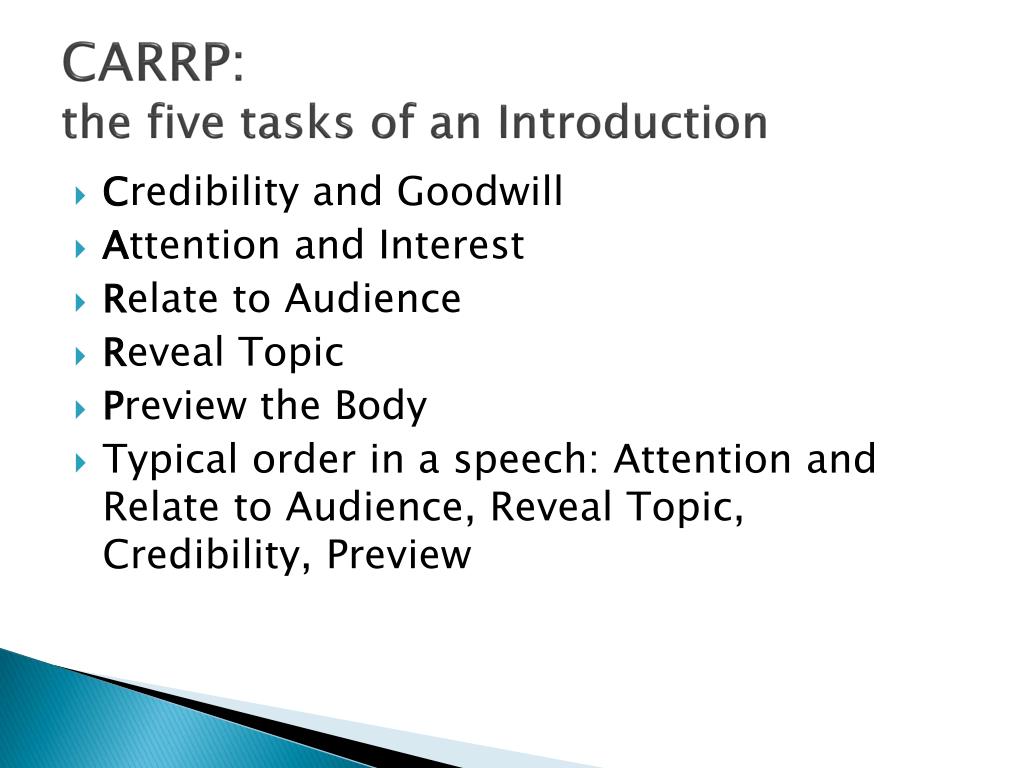 CARRP:
the five tasks of an Introduction

Credibility and Goodwill
Attention and Interest
Relate to Audience
Reveal Topic
Preview the Body
Typical order in a speech: Attention and Relate to Audience, Reveal Topic, Credibility, Preview